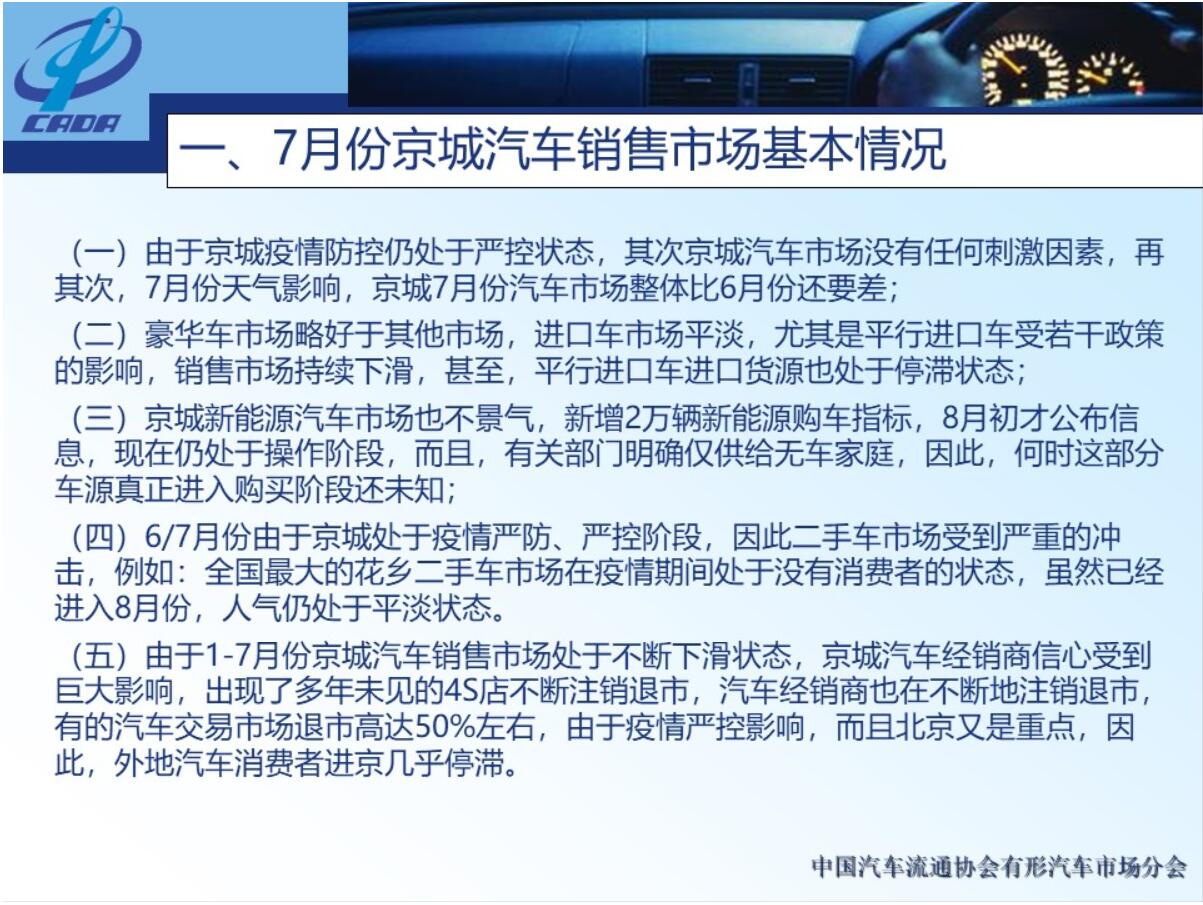 CADA

一、7月份京城汽车销售市场基本情况

（一）由于京城疫情防控仍处于严控状态，其次京城汽车市场没有任何刺激因素，再其次，7月份天气影响，京城7月份汽车市场整体比6月份还要差；

（二）豪华车市场略好于其他市场，进口车市场平淡，尤其是平行进口车受若干政策的影响，销售市场持续下滑，甚至，平行进口车进口货源也处于停滞状态；

（三）京城新能源汽车市场也不景气，新增2万辆新能源购车指标，8月初才公布信息，现在仍处于操作阶段，而且，有关部门明确仅供给无车家庭，因此，何时这部分车源真正进入购买阶段还未知；

（四）6/7月份由于京城处于疫情严防、严控阶段，因此二手车市场受到严重的冲击，例如：全国最大的花乡二手车市场在疫情期间处于没有消费者的状态，虽然已经进入8月份，人气仍处于平淡状态。

（五）由于1-7月份京城汽车销售市场处于不断下滑状态，京城汽车经销商信心受到巨大影响，出现了多年未见的4S店不断注销退市，汽车经销商也在不断地注销退市，有的汽车交易市场退市高达50%左右，由于疫情严控影响，而且北京又是重点，因此，外地汽车消费者进京几乎停滞。

中国汽车流通协会有形汽车市场分会